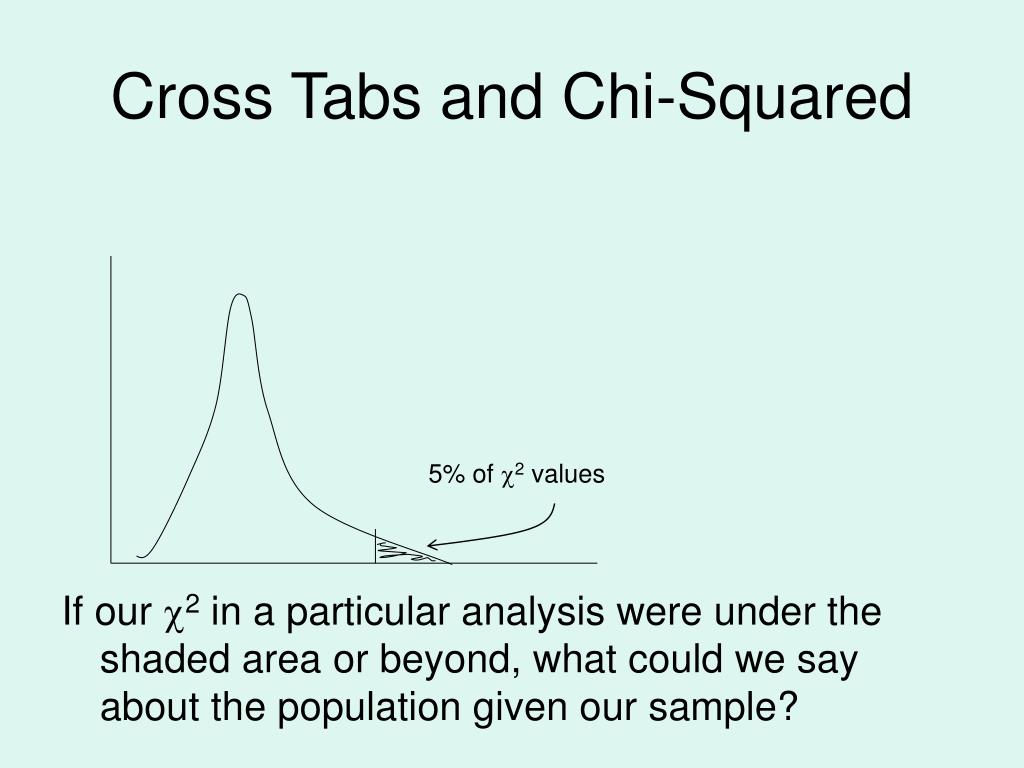 Cross Tabs and Chi-Squared

5% of $\chi^2$ values

If our $\chi^2$ in a particular analysis were under the shaded area or beyond, what could we say about the population given our sample?